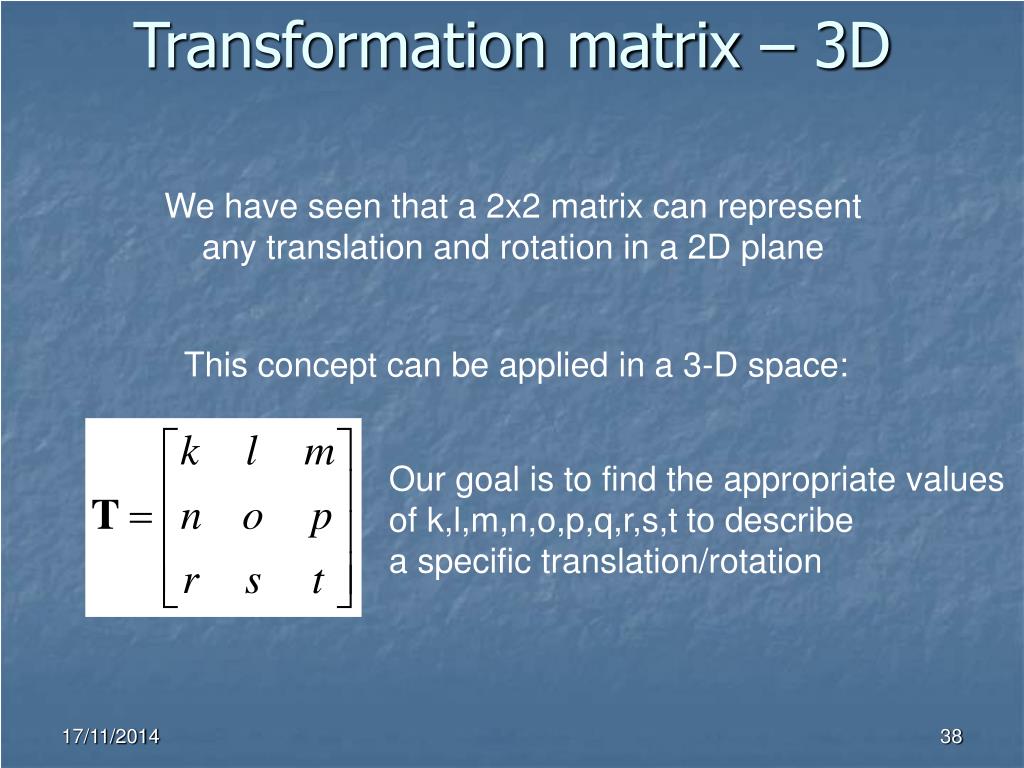 Transformation matrix – 3D

We have seen that a 2x2 matrix can represent any translation and rotation in a 2D plane

This concept can be applied in a 3-D space:

$\mathbf{T} = \begin{bmatrix} k & l & m \\ n & o & p \\ r & s & t \end{bmatrix}$

Our goal is to find the appropriate values of k,l,m,n,o,p,q,r,s,t to describe a specific translation/rotation

17/11/2014

38